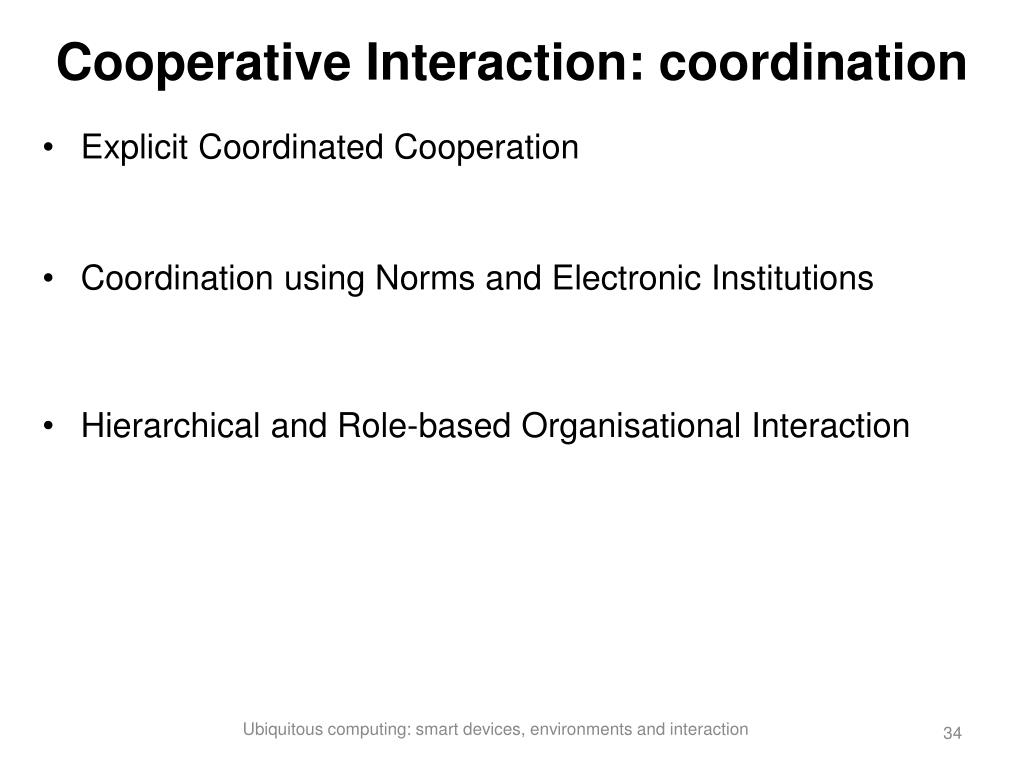 Cooperative Interaction: coordination

• Explicit Coordinated Cooperation

• Coordination using Norms and Electronic Institutions

• Hierarchical and Role-based Organisational Interaction

Ubiquitous computing: smart devices, environments and interaction

34